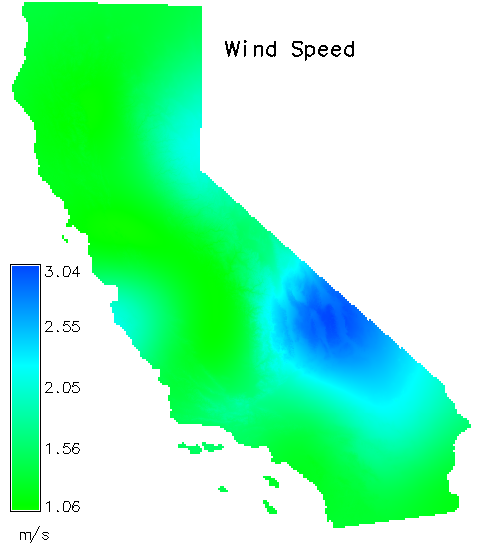 Wind Speed

3.04
2.55
2.05
1.56
1.06
m/s